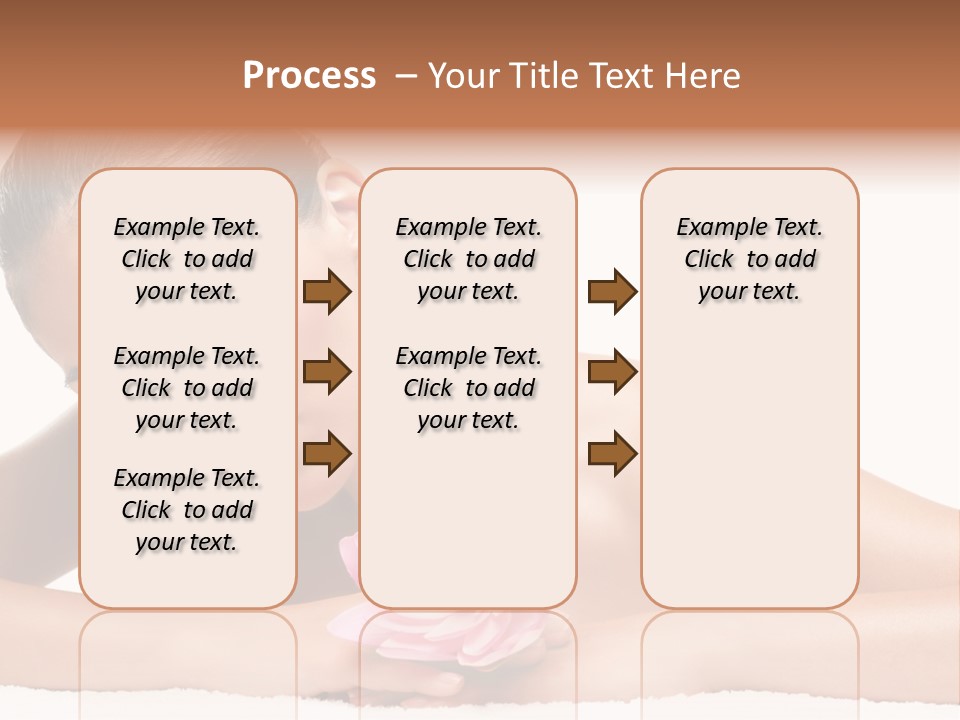 Process – Your Title Text Here

Example Text. Click to add your text.

Example Text. Click to add your text.

Example Text. Click to add your text.

Example Text. Click to add your text.

Example Text. Click to add your text.

Example Text. Click to add your text.